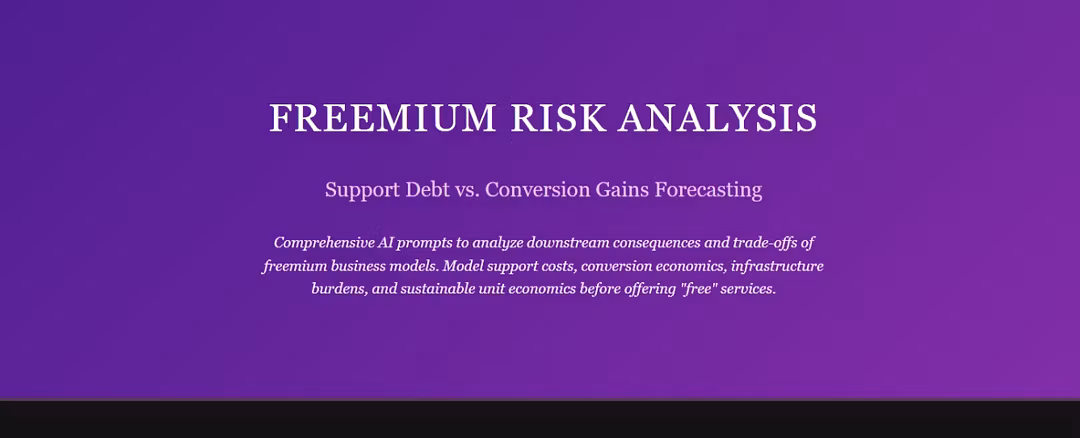 FREEMIUM RISK ANALYSIS

Support Debt vs. Conversion Gains Forecasting

Comprehensive AI prompts to analyze downstream consequences and trade-offs of freemium business models. Model support costs, conversion economics, infrastructure burdens, and sustainable unit economics before offering "free" services.